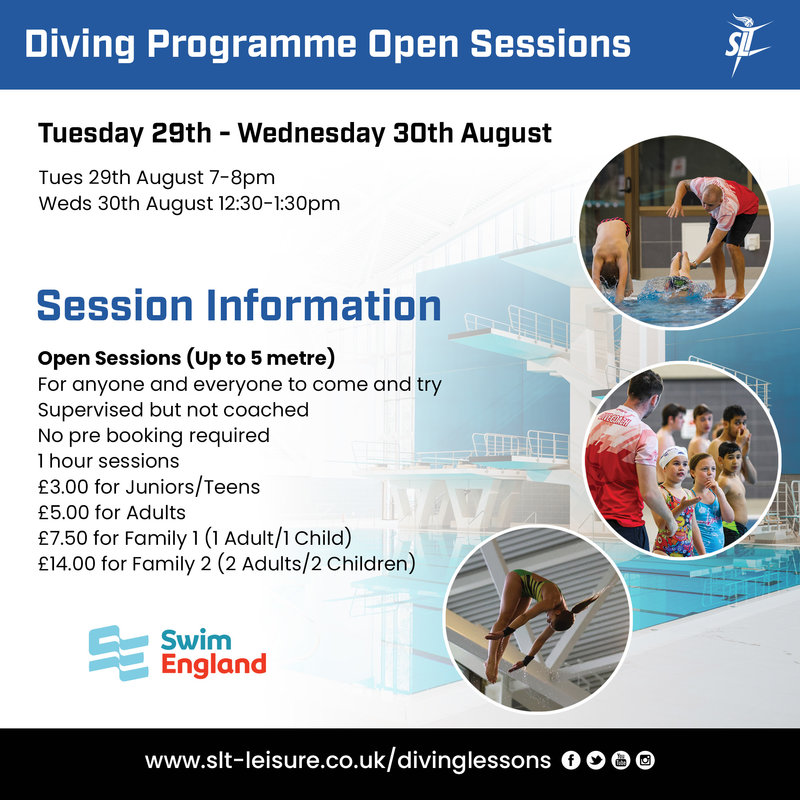 Diving Programme Open Sessions

SLT

Tuesday 29th - Wednesday 30th August

Tues 29th August 7-8pm
Weds 30th August 12:30-1:30pm

Session Information

Open Sessions (Up to 5 metre)
For anyone and everyone to come and try
Supervised but not coached
No pre booking required
1 hour sessions
£3.00 for Juniors/Teens
£5.00 for Adults
£7.50 for Family 1 (1 Adult/1 Child)
£14.00 for Family 2 (2 Adults/2 Children)

Swim England

www.slt-leisure.co.uk/divinglessons